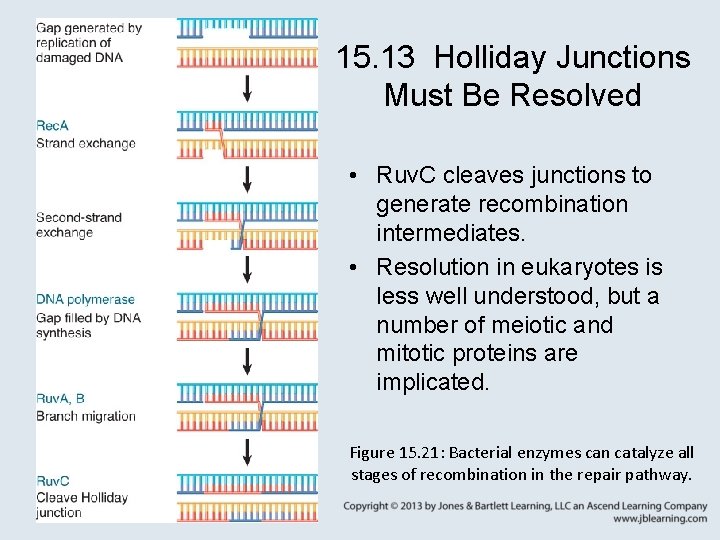 Gap generated by replication of damaged DNA

RecA
Strand exchange

Second-strand exchange

DNA polymerase
Gap filled by DNA synthesis

RuvA, B
Branch migration

RuvC
Cleave Holliday junction

15.13 Holliday Junctions Must Be Resolved

• RuvC cleaves junctions to generate recombination intermediates.
• Resolution in eukaryotes is less well understood, but a number of meiotic and mitotic proteins are implicated.

Figure 15.21: Bacterial enzymes can catalyze all stages of recombination in the repair pathway.

Copyright © 2013 by Jones & Bartlett Learning, LLC an Ascend Learning Company
www.jblearning.com